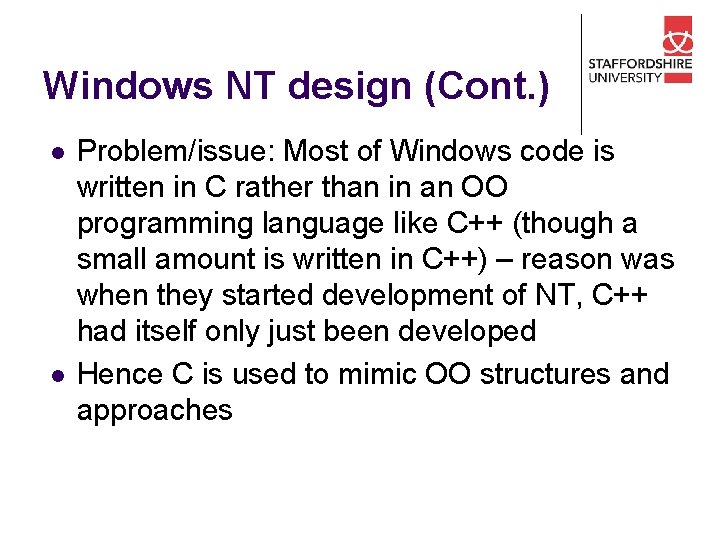 Windows NT design (Cont.)

STAFFORDSHIRE UNIVERSITY

- Problem/issue: Most of Windows code is written in C rather than in an OO programming language like C++ (though a small amount is written in C++) – reason was when they started development of NT, C++ had itself only just been developed
- Hence C is used to mimic OO structures and approaches